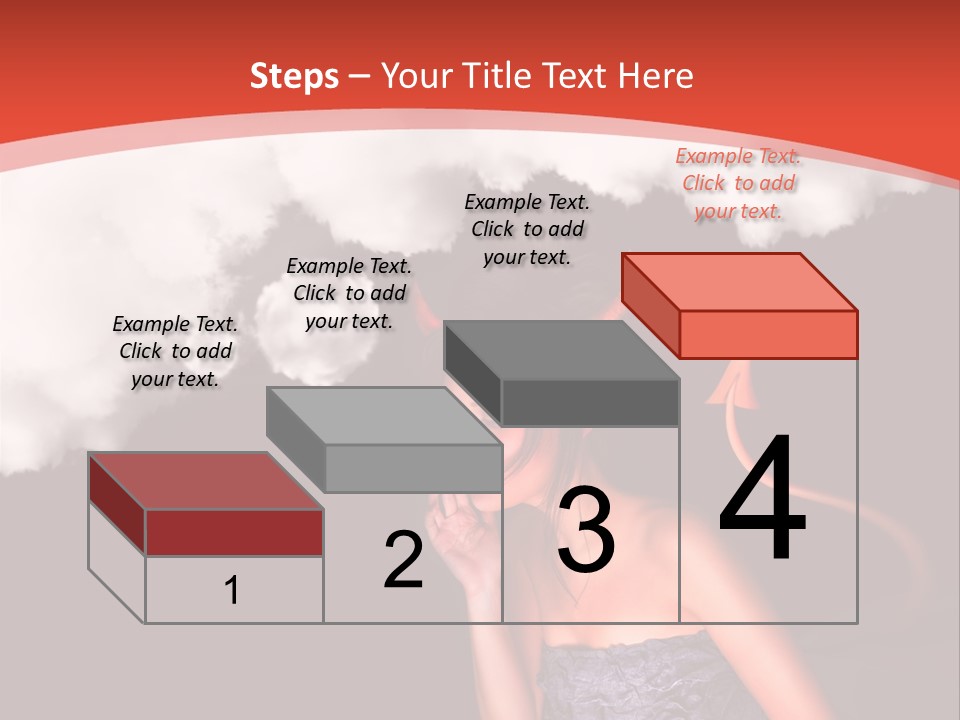 Steps – Your Title Text Here

Example Text. Click to add your text.

Example Text. Click to add your text.

Example Text. Click to add your text.

Example Text. Click to add your text.

1

2

3

4